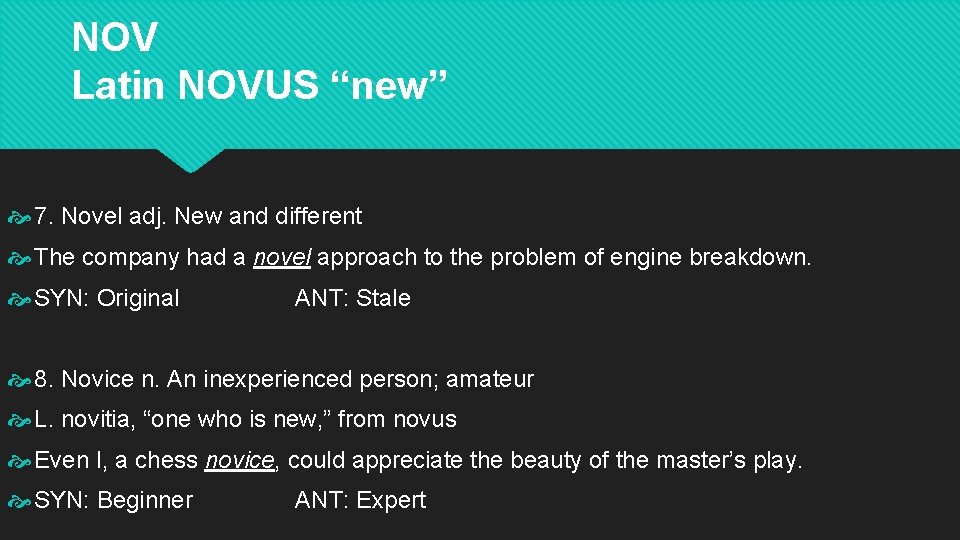 NOV
Latin NOVUS “new”

7. Novel adj. New and different

The company had a novel approach to the problem of engine breakdown.

SYN: Original ANT: Stale

8. Novice n. An inexperienced person; amateur

L. novitia, “one who is new,” from novus

Even I, a chess novice, could appreciate the beauty of the master’s play.

SYN: Beginner ANT: Expert